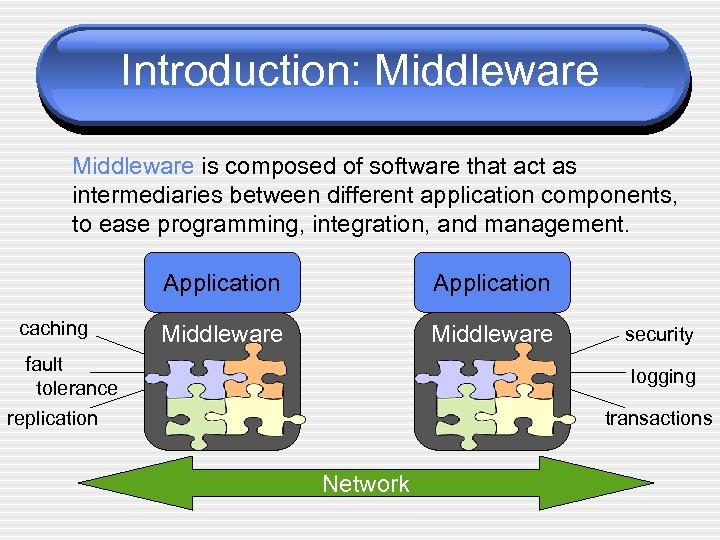 Introduction: Middleware

Middleware is composed of software that act as intermediaries between different application components, to ease programming, integration, and management.

Application

Middleware

caching

fault tolerance

replication

Application

Middleware

security

logging

transactions

Network